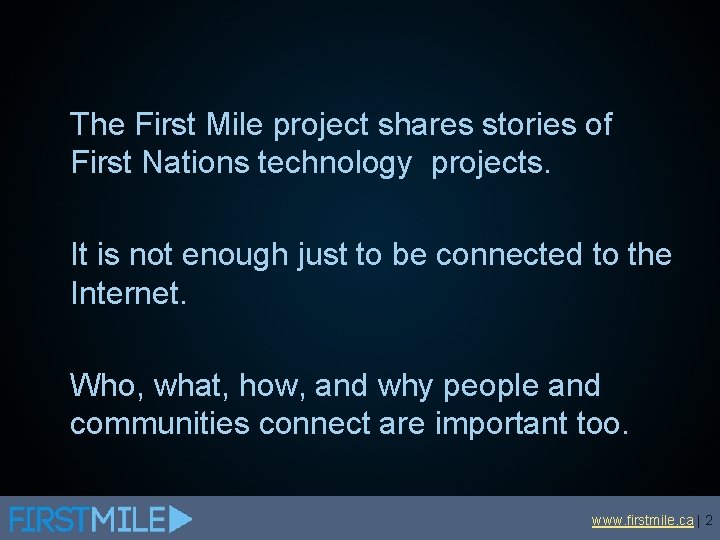 The First Mile project shares stories of First Nations technology  projects.

It is not enough just to be connected to the Internet.

Who, what, how, and why people and communities connect are important too.

FIRSTMILE

www.firstmile.ca | 2